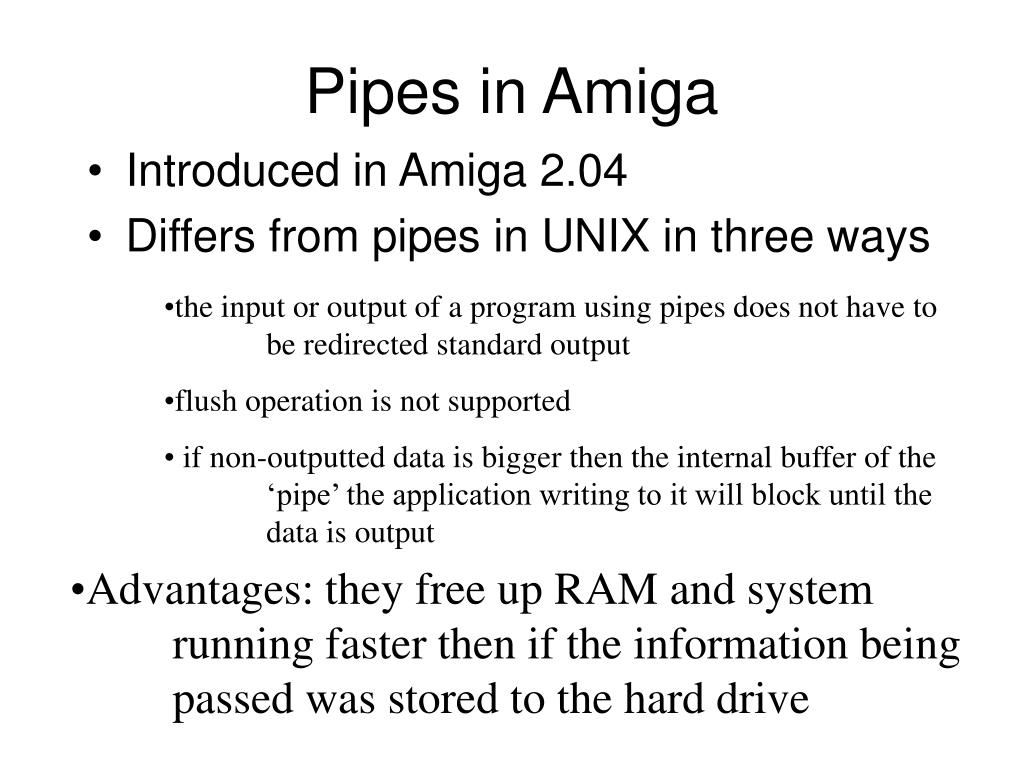 Pipes in Amiga

• Introduced in Amiga 2.04
• Differs from pipes in UNIX in three ways

•the input or output of a program using pipes does not have to be redirected standard output

•flush operation is not supported

• if non-outputted data is bigger then the internal buffer of the ‘pipe’ the application writing to it will block until the data is output

•Advantages: they free up RAM and system running faster then if the information being passed was stored to the hard drive